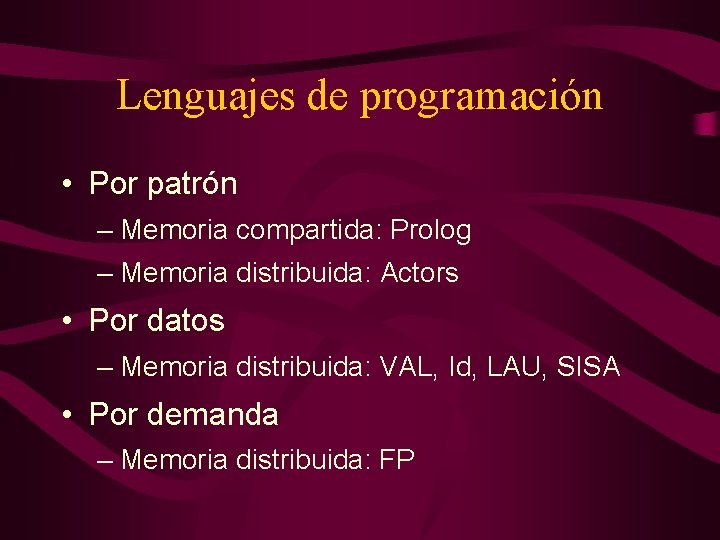 Lenguajes de programación

• Por patrón
– Memoria compartida: Prolog
– Memoria distribuida: Actors

• Por datos
– Memoria distribuida: VAL, Id, LAU, SISA

• Por demanda
– Memoria distribuida: FP